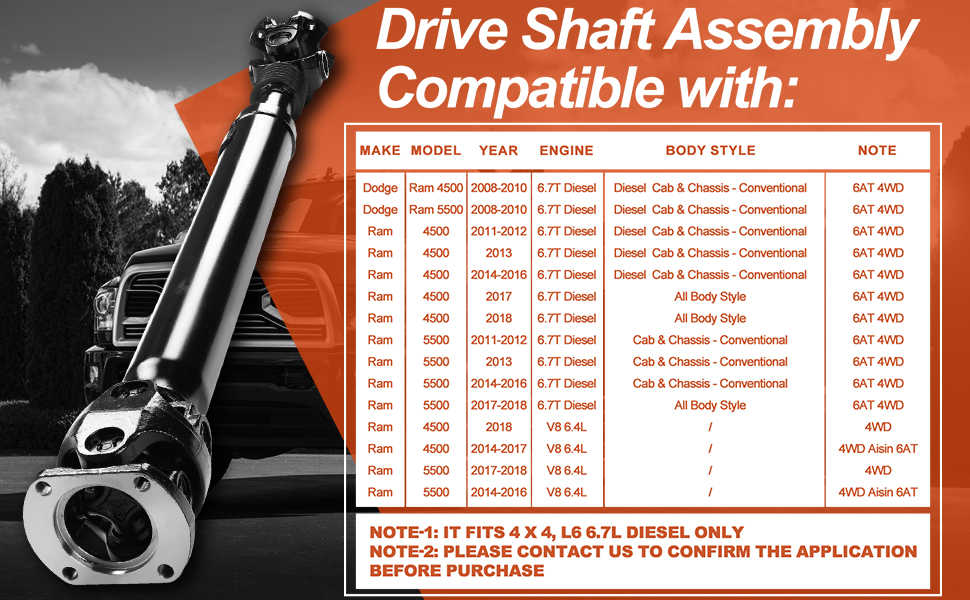 Drive Shaft Assembly Compatible with:

| MAKE | MODEL | YEAR | ENGINE | BODY STYLE | NOTE |
|---|---|---|---|---|---|
| Dodge | Ram 4500 | 2008-2010 | 6.7T Diesel | Diesel Cab & Chassis - Conventional | 6AT 4WD |
| Dodge | Ram 5500 | 2008-2010 | 6.7T Diesel | Diesel Cab & Chassis - Conventional | 6AT 4WD |
| Ram | 4500 | 2011-2012 | 6.7T Diesel | Diesel Cab & Chassis - Conventional | 6AT 4WD |
| Ram | 4500 | 2013 | 6.7T Diesel | Diesel Cab & Chassis - Conventional | 6AT 4WD |
| Ram | 4500 | 2014-2016 | 6.7T Diesel | Diesel Cab & Chassis - Conventional | 6AT 4WD |
| Ram | 4500 | 2017 | 6.7T Diesel | All Body Style | 6AT 4WD |
| Ram | 4500 | 2018 | 6.7T Diesel | All Body Style | 6AT 4WD |
| Ram | 5500 | 2011-2012 | 6.7T Diesel | Cab & Chassis - Conventional | 6AT 4WD |
| Ram | 5500 | 2013 | 6.7T Diesel | Cab & Chassis - Conventional | 6AT 4WD |
| Ram | 5500 | 2014-2016 | 6.7T Diesel | Cab & Chassis - Conventional | 6AT 4WD |
| Ram | 5500 | 2017-2018 | 6.7T Diesel | All Body Style | 6AT 4WD |
| Ram | 4500 | 2018 | V8 6.4L | / | 4WD |
| Ram | 4500 | 2014-2017 | V8 6.4L | / | 4WD Aisin 6AT |
| Ram | 5500 | 2017-2018 | V8 6.4L | / | 4WD |
| Ram | 5500 | 2014-2016 | V8 6.4L | / | 4WD Aisin 6AT |

NOTE-1: IT FITS 4 X 4, L6 6.7L DIESEL ONLY
NOTE-2: PLEASE CONTACT US TO CONFIRM THE APPLICATION BEFORE PURCHASE